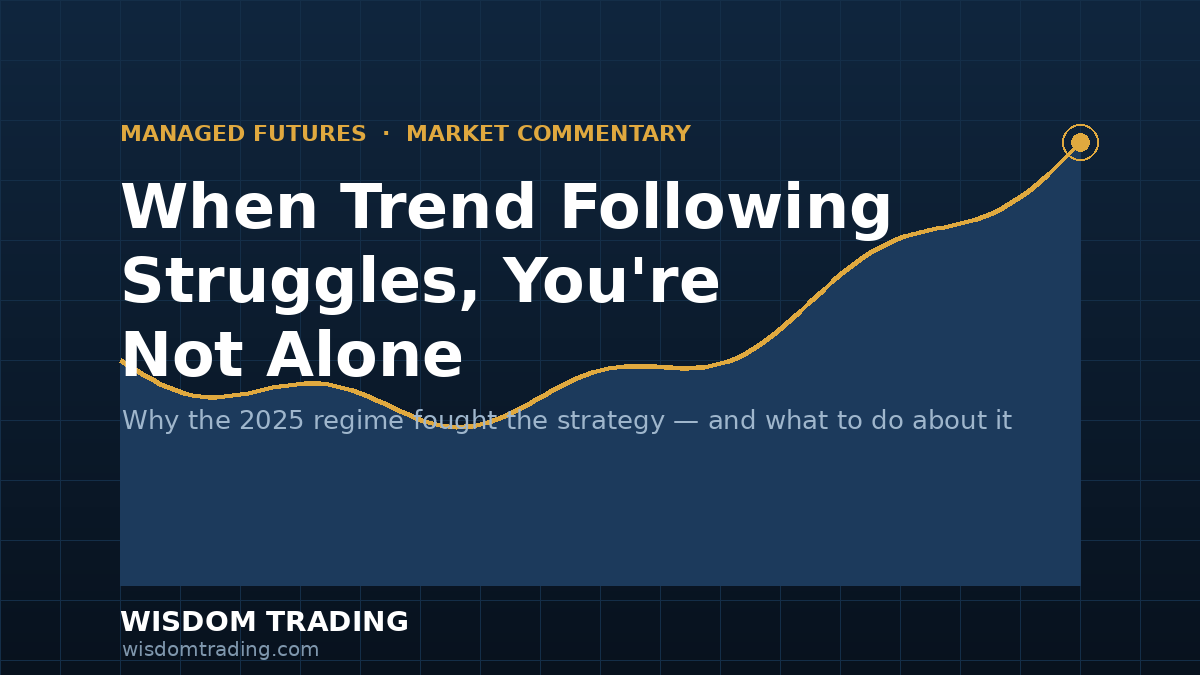 MANAGED FUTURES · MARKET COMMENTARY

When Trend Following Struggles, You're Not Alone

Why the 2025 regime fought the strategy — and what to do about it

WISDOM TRADING
wisdomtrading.com